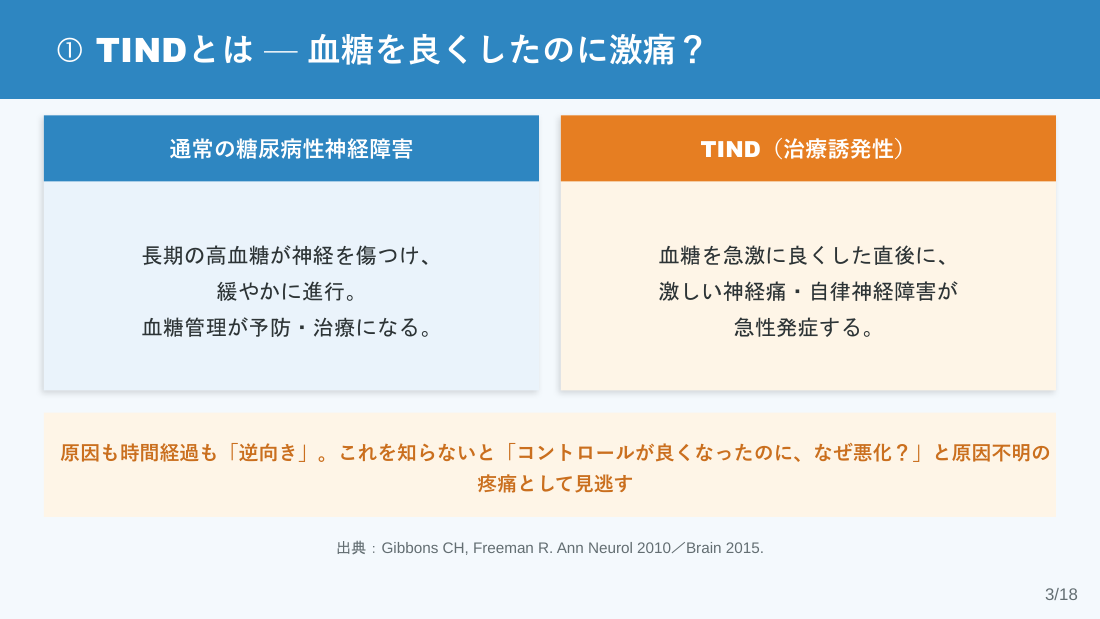 ① TINDとは — 血糖を良くしたのに激痛？

通常の糖尿病性神経障害

長期の高血糖が神経を傷つけ、
緩やかに進行。
血糖管理が予防・治療になる。

TIND（治療誘発性）

血糖を急激に良くした直後に、
激しい神経痛・自律神経障害が
急性発症する。

原因も時間経過も「逆向き」。これを知らないと「コントロールが良くなったのに、なぜ悪化？」と原因不明の疼痛として見逃す

出典：Gibbons CH, Freeman R. Ann Neurol 2010／Brain 2015.

3/18